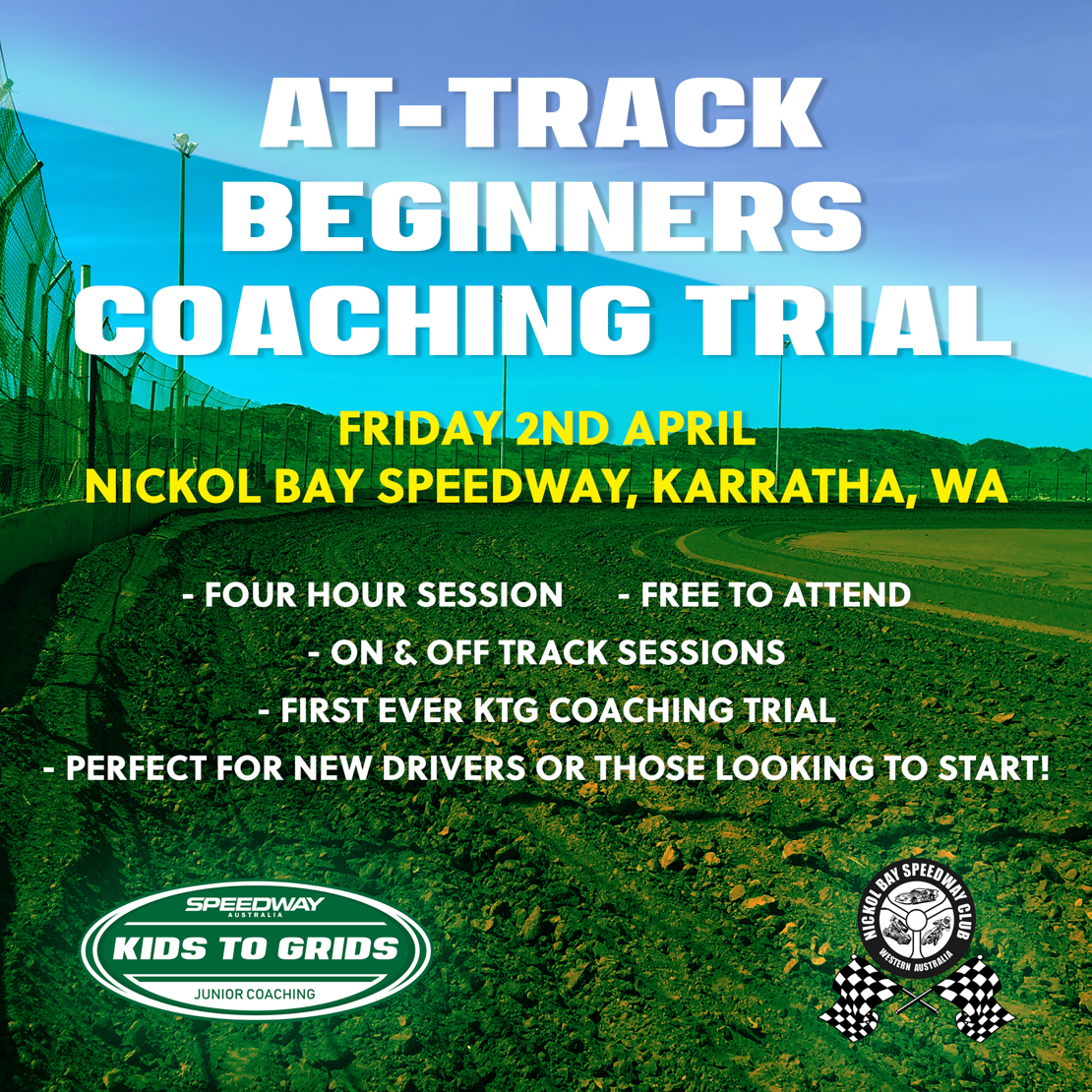 AT-TRACK BEGINNERS COACHING TRIAL

FRIDAY 2ND APRIL
NICKOL BAY SPEEDWAY, KARRATHA, WA

- FOUR HOUR SESSION - FREE TO ATTEND
- ON & OFF TRACK SESSIONS
- FIRST EVER KTG COACHING TRIAL
- PERFECT FOR NEW DRIVERS OR THOSE LOOKING TO START!

SPEEDWAY
AUSTRALIA
KIDS TO GRIDS
JUNIOR COACHING

NICKOL BAY SPEEDWAY CLUB
WESTERN AUSTRALIA